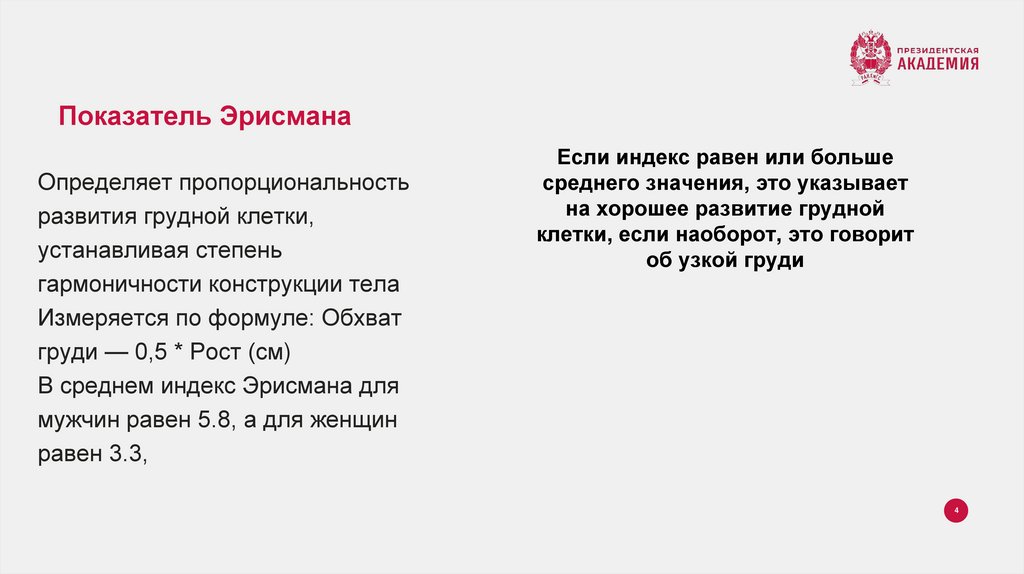 ПРЕЗИДЕНТСКАЯ АКАДЕМИЯ

Показатель Эрисмана

Определяет пропорциональность развития грудной клетки, устанавливая степень гармоничности конструкции тела
Измеряется по формуле: Обхват груди — 0,5 * Рост (см)
В среднем индекс Эрисмана для мужчин равен 5.8, а для женщин равен 3.3,

Если индекс равен или больше среднего значения, это указывает на хорошее развитие грудной клетки, если наоборот, это говорит об узкой груди

4